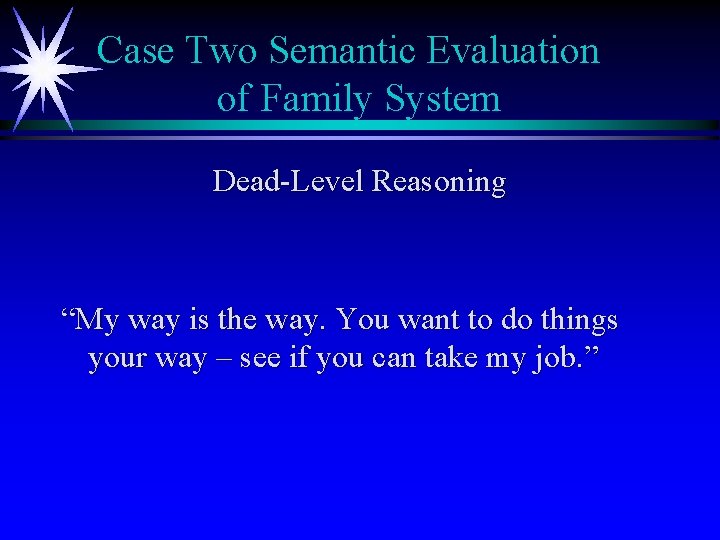 Case Two Semantic Evaluation of Family System

Dead-Level Reasoning

“My way is the way. You want to do things your way – see if you can take my job.”